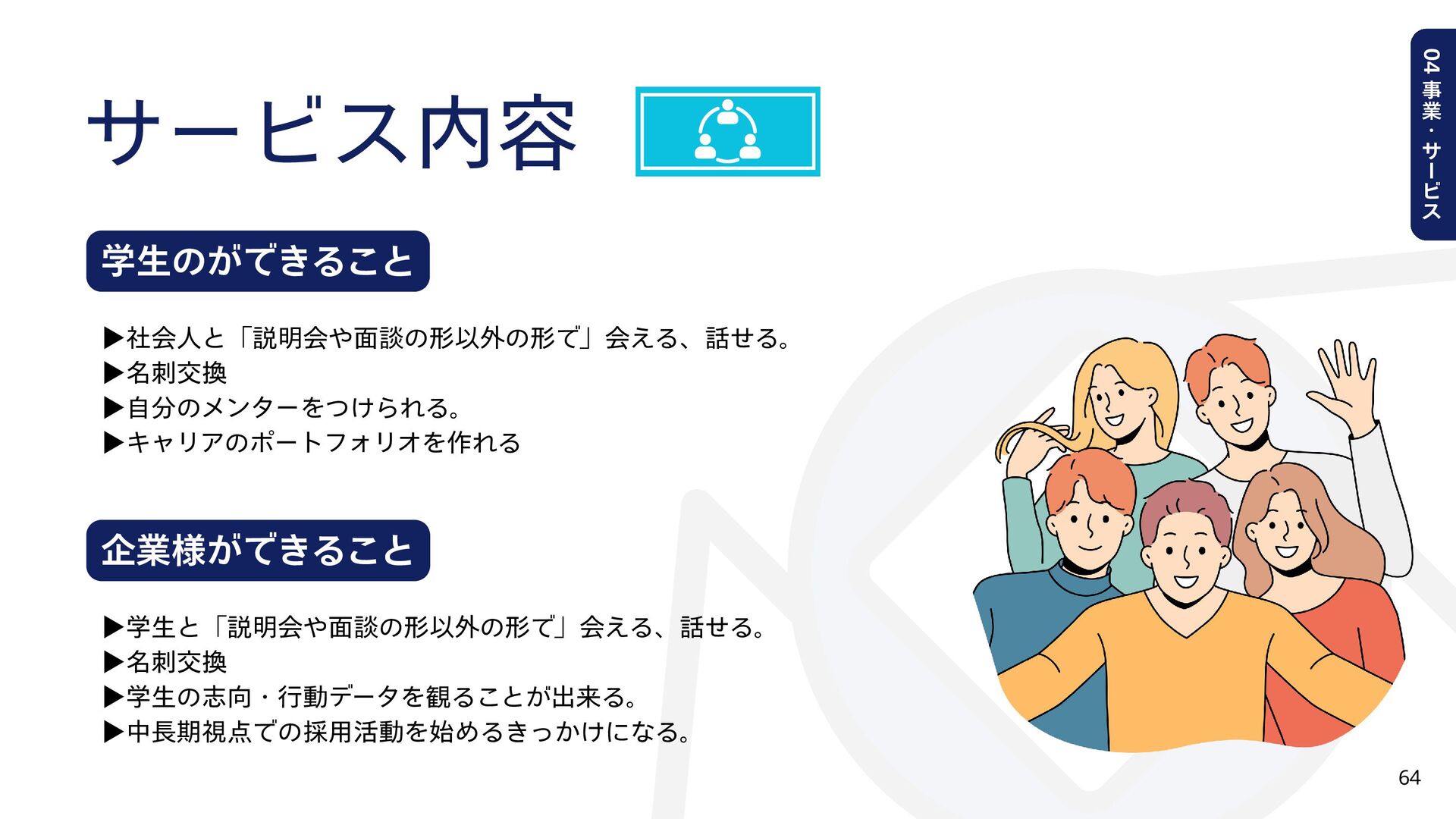 サービス内容

04 事業・サービス

学生のができること

▶社会人と「説明会や面談の形以外の形で」会える、話せる。
▶名刺交換
▶自分のメンターをつけられる。
▶キャリアのポートフォリオを作れる

企業様ができること

▶学生と「説明会や面談の形以外の形で」会える、話せる。
▶名刺交換
▶学生の志向・行動データを観ることが出来る。
▶中長期視点での採用活動を始めるきっかけになる。

64